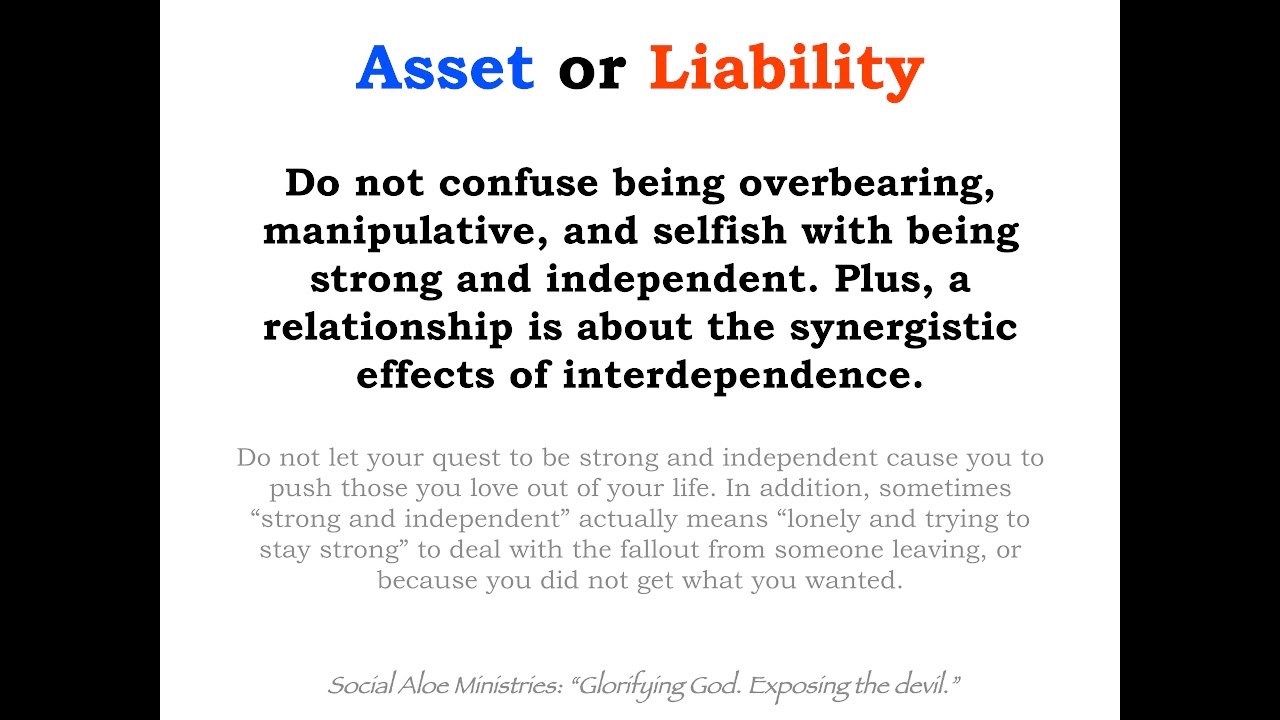 Asset or Liability

Do not confuse being overbearing, manipulative, and selfish with being strong and independent. Plus, a relationship is about the synergistic effects of interdependence.

Do not let your quest to be strong and independent cause you to push those you love out of your life. In addition, sometimes “strong and independent” actually means “lonely and trying to stay strong” to deal with the fallout from someone leaving, or because you did not get what you wanted.

Social Aloe Ministries: “Glorifying God. Exposing the devil.”